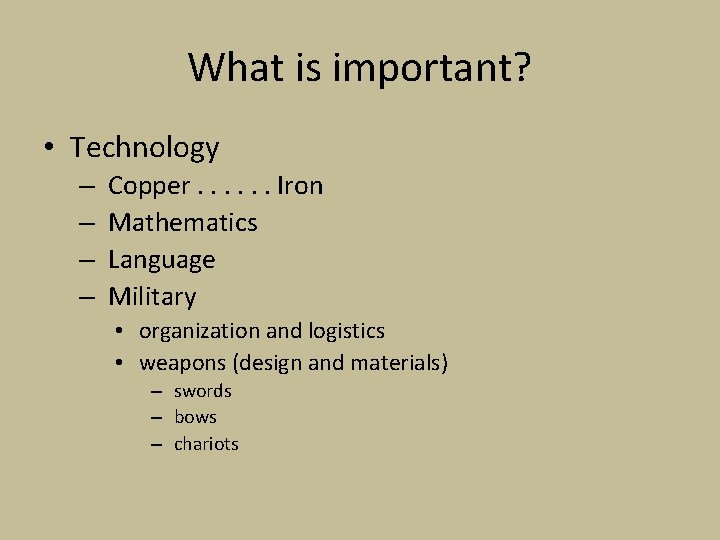 What is important?

• Technology
– Copper . . . . . . Iron
– Mathematics
– Language
– Military
• organization and logistics
• weapons (design and materials)
– swords
– bows
– chariots